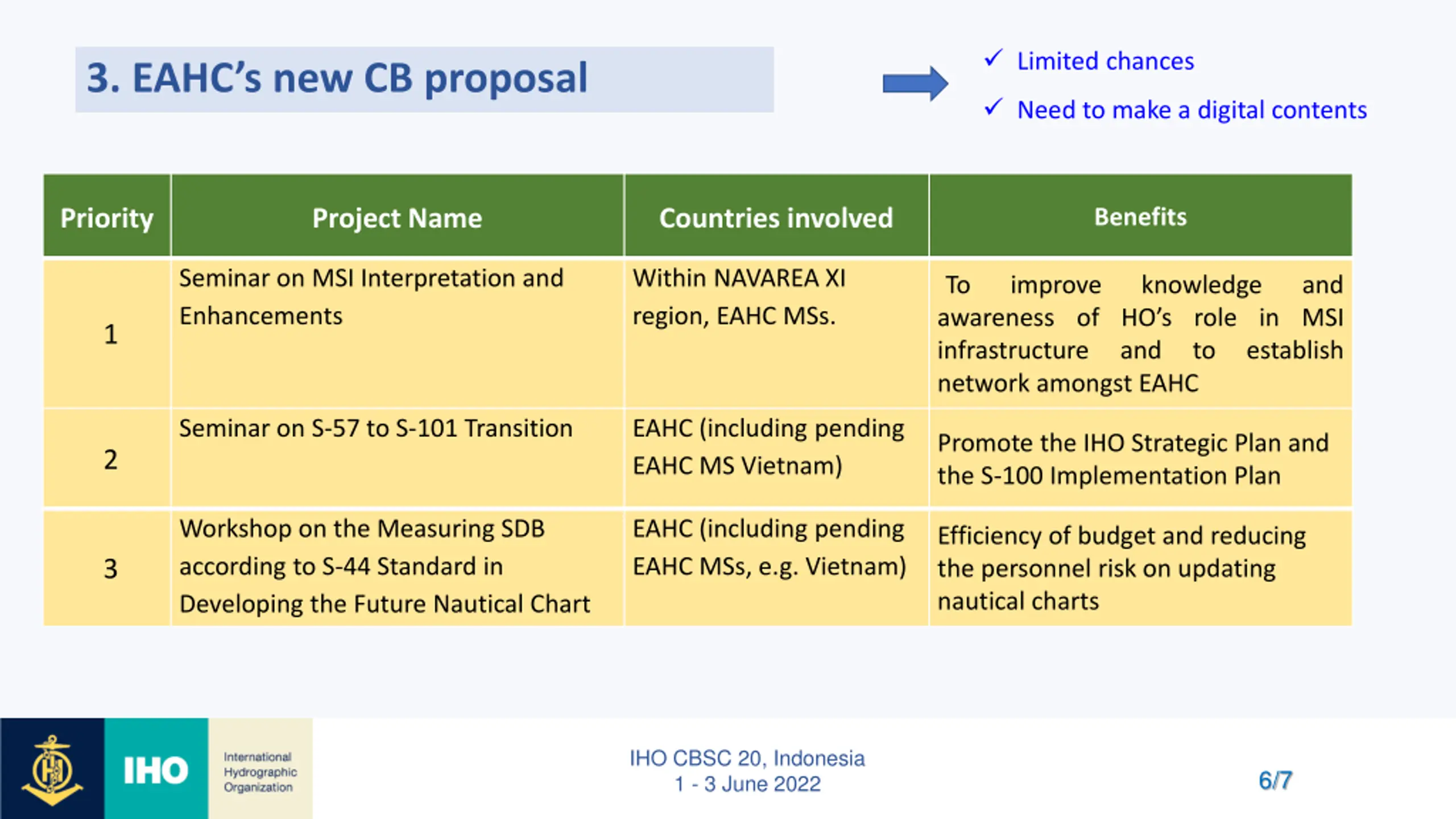 3. EAHC's new CB proposal

✓ Limited chances

✓ Need to make a digital contents

| Priority | Project Name | Countries involved | Benefits |
|---|---|---|---|
| 1 | Seminar on MSI Interpretation and Enhancements | Within NAVAREA XI region, EAHC MSs. | To improve knowledge and awareness of HO's role in MSI infrastructure and to establish network amongst EAHC |
| 2 | Seminar on S-57 to S-101 Transition | EAHC (including pending EAHC MS Vietnam) | Promote the IHO Strategic Plan and the S-100 Implementation Plan |
| 3 | Workshop on the Measuring SDB according to S-44 Standard in Developing the Future Nautical Chart | EAHC (including pending EAHC MSs, e.g. Vietnam) | Efficiency of budget and reducing the personnel risk on updating nautical charts |

IHO International Hydrographic Organization

IHO CBSC 20, Indonesia
1 - 3 June 2022

6/7